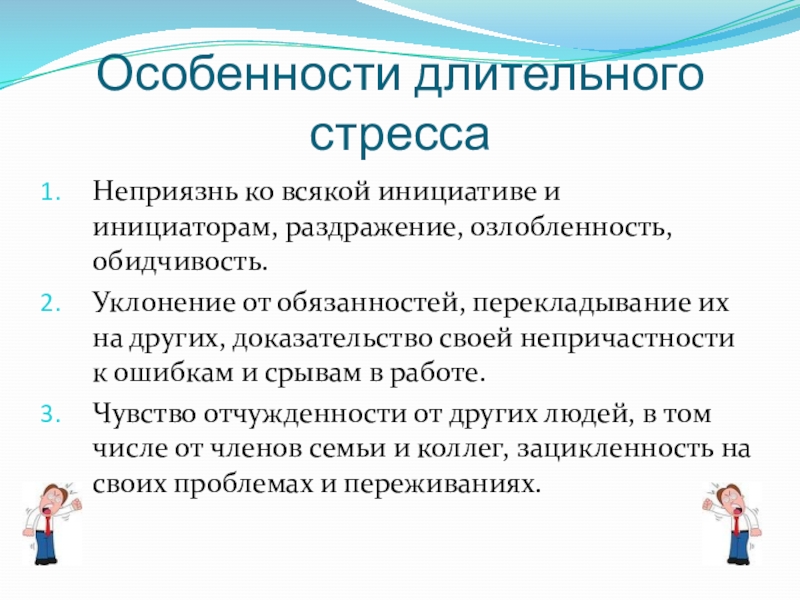 Особенности длительного стресса

1. Неприязнь ко всякой инициативе и инициаторам, раздражение, озлобленность, обидчивость.
2. Уклонение от обязанностей, перекладывание их на других, доказательство своей непричастности к ошибкам и срывам в работе.
3. Чувство отчужденности от других людей, в том числе от членов семьи и коллег, зацикленность на своих проблемах и переживаниях.